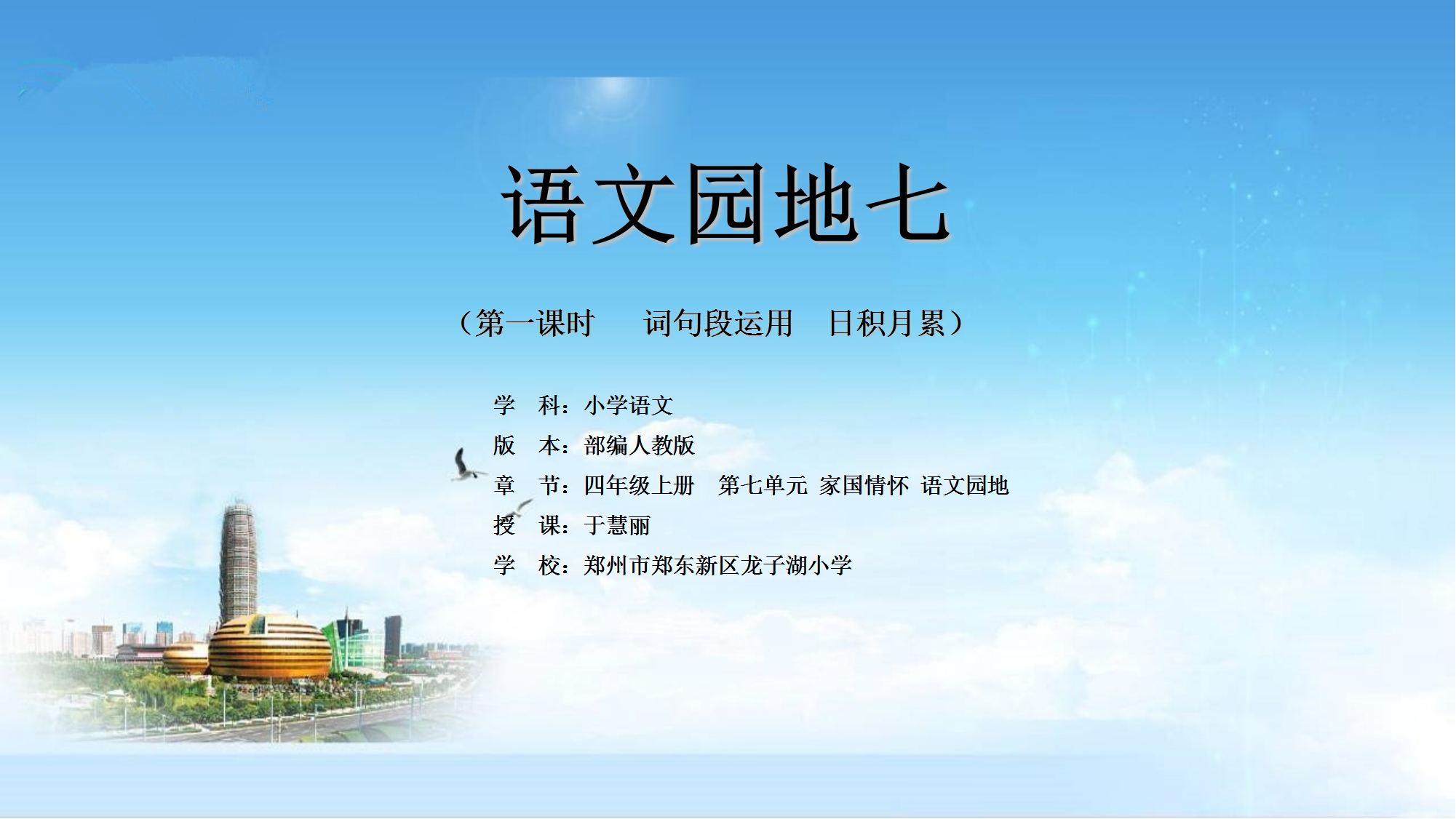 语文园地七

（第一课时　词句段运用　日积月累）

学　科：小学语文
版　本：部编人教版
章　节：四年级上册　第七单元 家国情怀 语文园地
授　课：于慧丽
学　校：郑州市郑东新区龙子湖小学